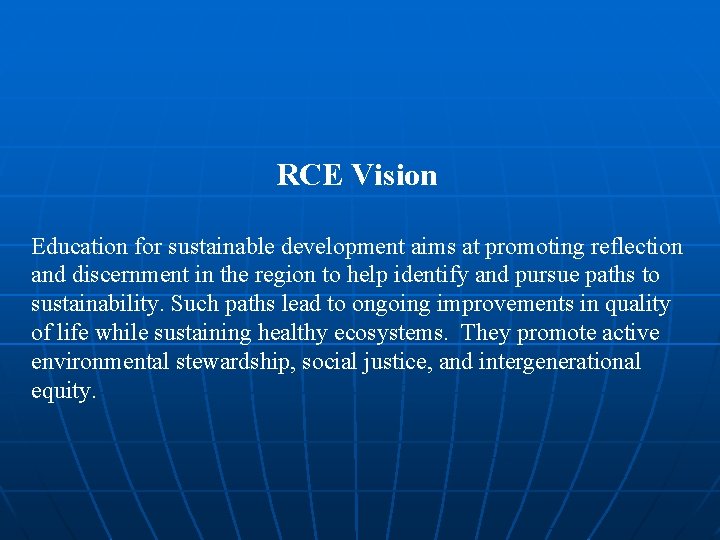 RCE Vision

Education for sustainable development aims at promoting reflection and discernment in the region to help identify and pursue paths to sustainability. Such paths lead to ongoing improvements in quality of life while sustaining healthy ecosystems. They promote active environmental stewardship, social justice, and intergenerational equity.